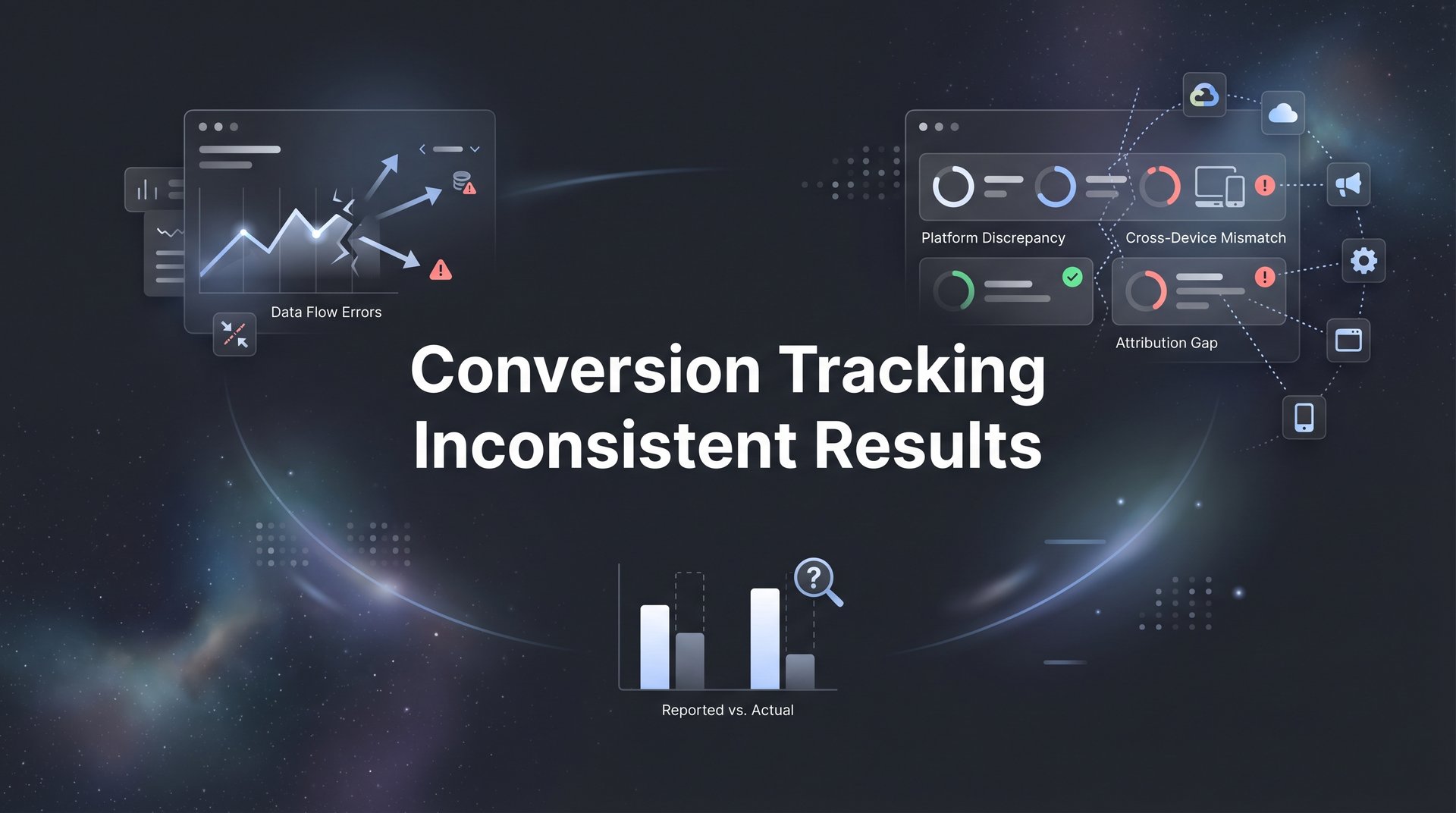 Data Flow Errors

Platform Discrepancy

Cross-Device Mismatch

Attribution Gap

Conversion Tracking
Inconsistent Results

?

Reported vs. Actual